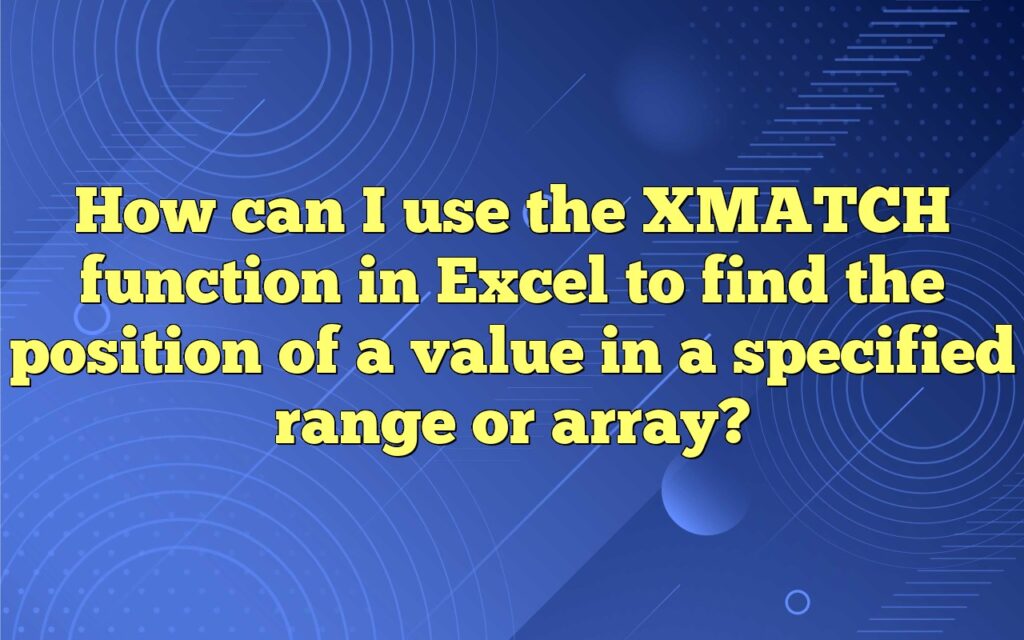 How can I use the XMATCH function in Excel to find the position of a value in a specified range or array?